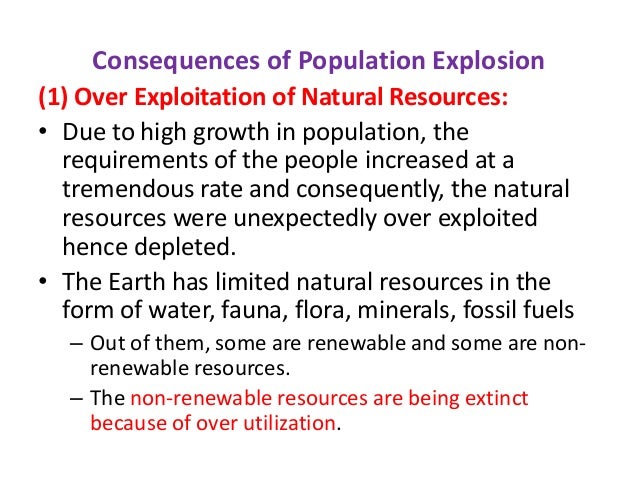 Consequences of Population Explosion

(1) Over Exploitation of Natural Resources:

• Due to high growth in population, the requirements of the people increased at a tremendous rate and consequently, the natural resources were unexpectedly over exploited hence depleted.

• The Earth has limited natural resources in the form of water, fauna, flora, minerals, fossil fuels

– Out of them, some are renewable and some are non-renewable resources.

– The non-renewable resources are being extinct because of over utilization.